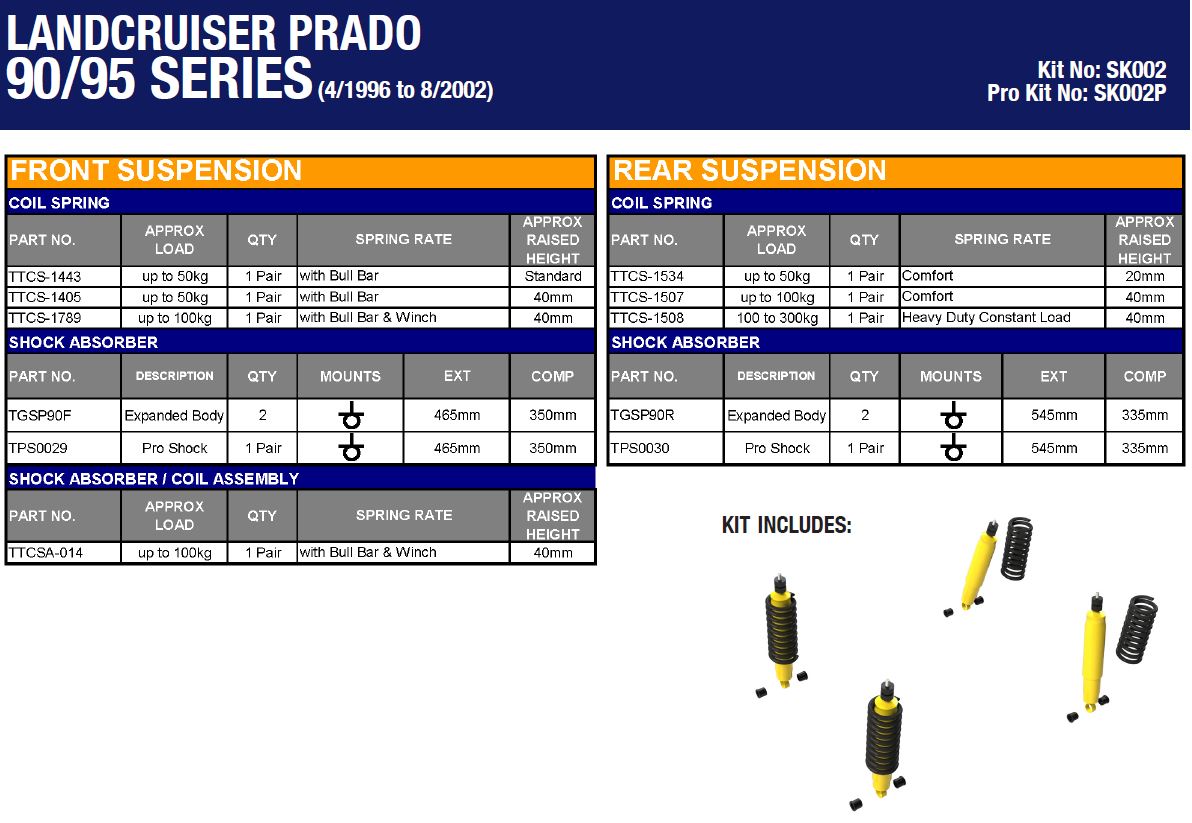 LANDCRUISER PRADO
90/95 SERIES (4/1996 to 8/2002)

Kit No: SK002
Pro Kit No: SK002P

FRONT SUSPENSION

COIL SPRING

| PART NO. | APPROX LOAD | QTY | SPRING RATE | APPROX RAISED HEIGHT |
|---|---|---|---|---|
| TTCS-1443 | up to 50kg | 1 Pair | with Bull Bar | Standard |
| TTCS-1405 | up to 50kg | 1 Pair | with Bull Bar | 40mm |
| TTCS-1789 | up to 100kg | 1 Pair | with Bull Bar & Winch | 40mm |

SHOCK ABSORBER

| PART NO. | DESCRIPTION | QTY | MOUNTS | EXT | COMP |
|---|---|---|---|---|---|
| TGSP90F | Expanded Body | 2 | | 465mm | 350mm |
| TPS0029 | Pro Shock | 1 Pair | | 465mm | 350mm |

SHOCK ABSORBER / COIL ASSEMBLY

| PART NO. | APPROX LOAD | QTY | SPRING RATE | APPROX RAISED HEIGHT |
|---|---|---|---|---|
| TTCSA-014 | up to 100kg | 1 Pair | with Bull Bar & Winch | 40mm |

REAR SUSPENSION

COIL SPRING

| PART NO. | APPROX LOAD | QTY | SPRING RATE | APPROX RAISED HEIGHT |
|---|---|---|---|---|
| TTCS-1534 | up to 50kg | 1 Pair | Comfort | 20mm |
| TTCS-1507 | up to 100kg | 1 Pair | Comfort | 40mm |
| TTCS-1508 | 100 to 300kg | 1 Pair | Heavy Duty Constant Load | 40mm |

SHOCK ABSORBER

| PART NO. | DESCRIPTION | QTY | MOUNTS | EXT | COMP |
|---|---|---|---|---|---|
| TGSP90R | Expanded Body | 2 | | 545mm | 335mm |
| TPS0030 | Pro Shock | 1 Pair | | 545mm | 335mm |

KIT INCLUDES: